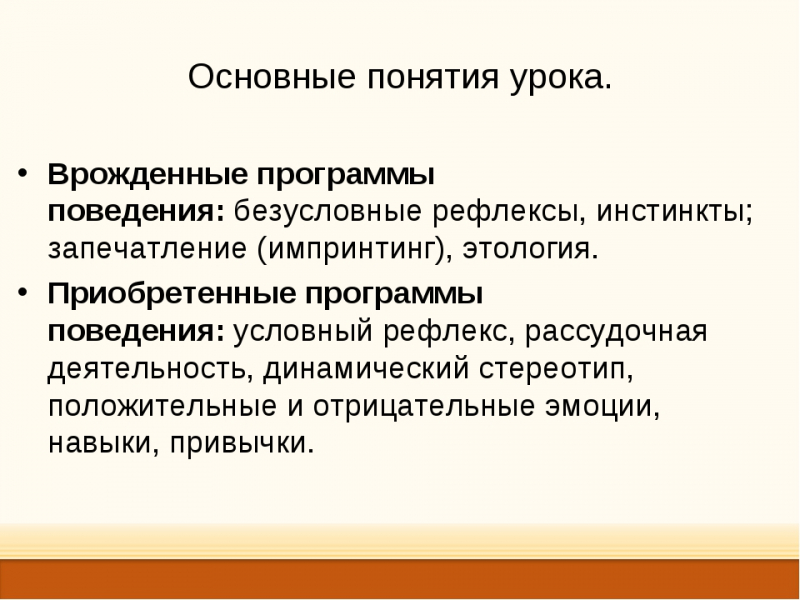 Основные понятия урока.

• Врожденные программы поведения: безусловные рефлексы, инстинкты; запечатление (импринтинг), этология.

• Приобретенные программы поведения: условный рефлекс, рассудочная деятельность, динамический стереотип, положительные и отрицательные эмоции, навыки, привычки.